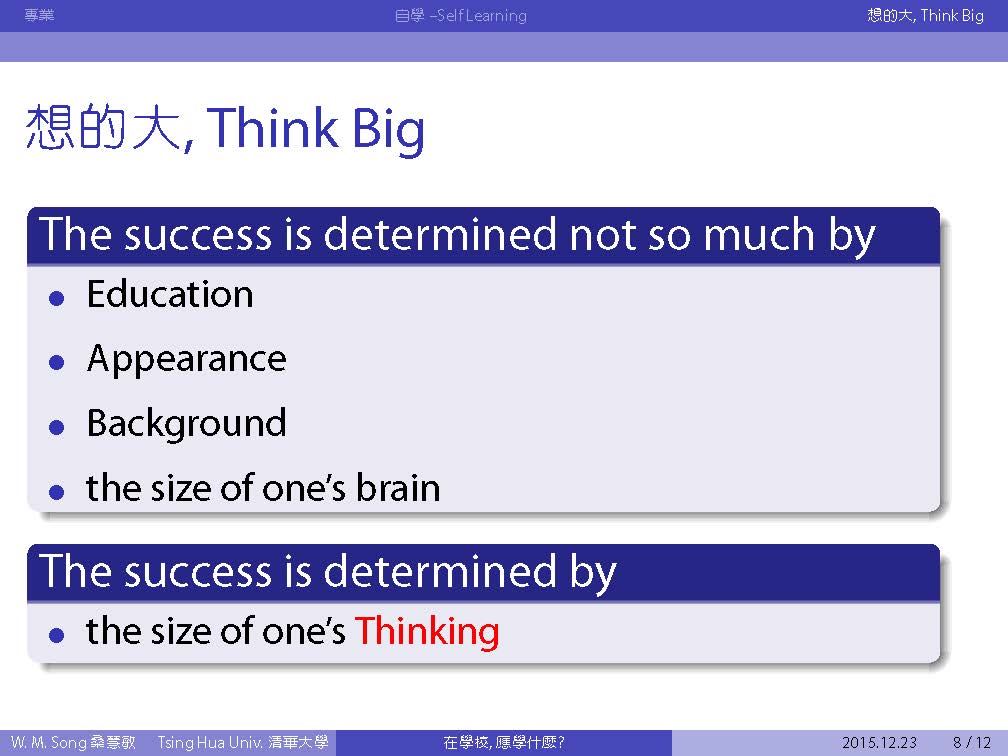 專業 自學 –Self Learning 想的大, Think Big

想的大, Think Big

The success is determined not so much by

- Education
- Appearance
- Background
- the size of one's brain

The success is determined by

- the size of one's Thinking

W. M. Song 桑慧敏 Tsing Hua Univ. 清華大學 在學校, 應學什麼? 2015.12.23 8 / 12